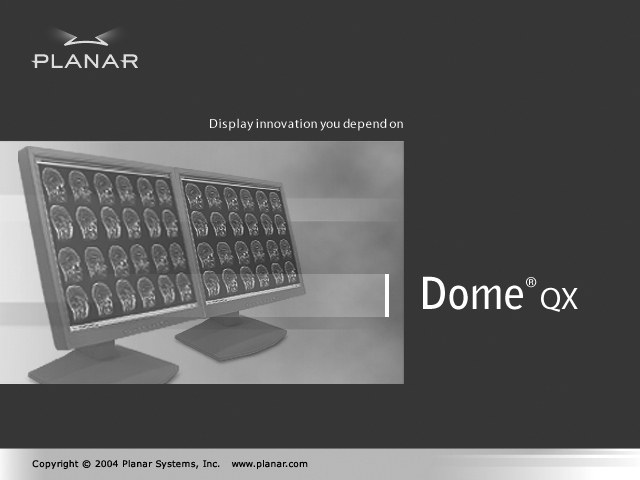 PLANAR

Display innovation you depend on

Dome® QX

Copyright © 2004 Planar Systems, Inc. www.planar.com